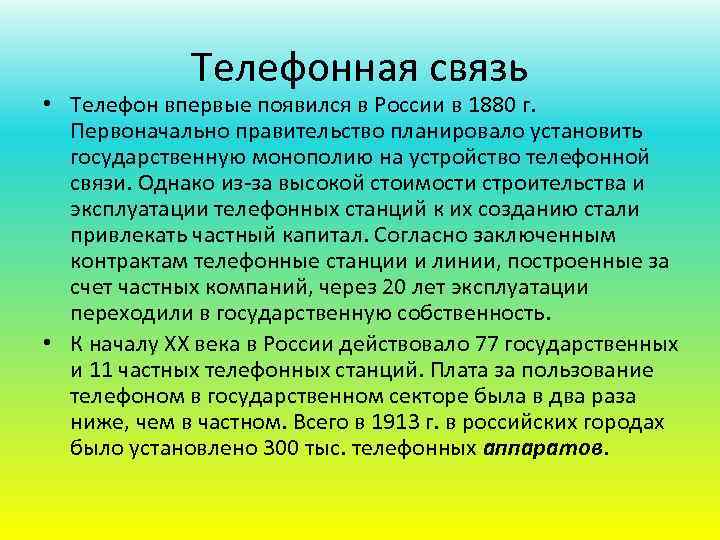 Телефонная связь

• Телефон впервые появился в России в 1880 г. Первоначально правительство планировало установить государственную монополию на устройство телефонной связи. Однако из-за высокой стоимости строительства и эксплуатации телефонных станций к их созданию стали привлекать частный капитал. Согласно заключенным контрактам телефонные станции и линии, построенные за счет частных компаний, через 20 лет эксплуатации переходили в государственную собственность.

• К началу XX века в России действовало 77 государственных и 11 частных телефонных станций. Плата за пользование телефоном в государственном секторе была в два раза ниже, чем в частном. Всего в 1913 г. в российских городах было установлено 300 тыс. телефонных аппаратов.